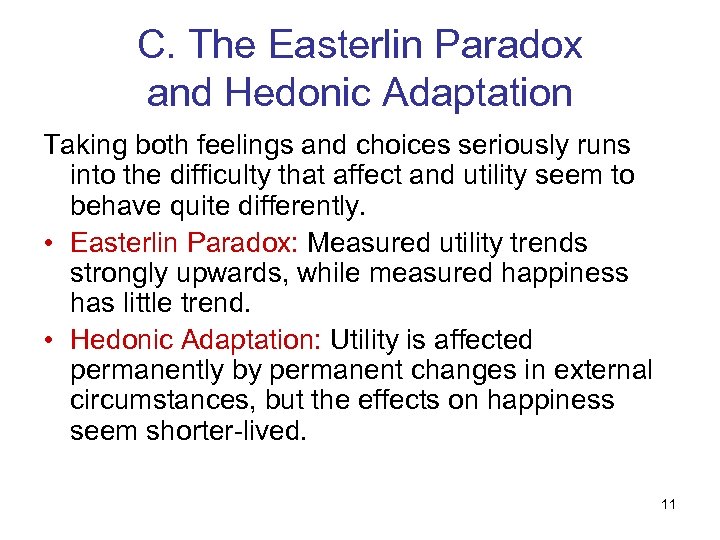 C. The Easterlin Paradox and Hedonic Adaptation

Taking both feelings and choices seriously runs into the difficulty that affect and utility seem to behave quite differently.

• Easterlin Paradox: Measured utility trends strongly upwards, while measured happiness has little trend.

• Hedonic Adaptation: Utility is affected permanently by permanent changes in external circumstances, but the effects on happiness seem shorter-lived.

11